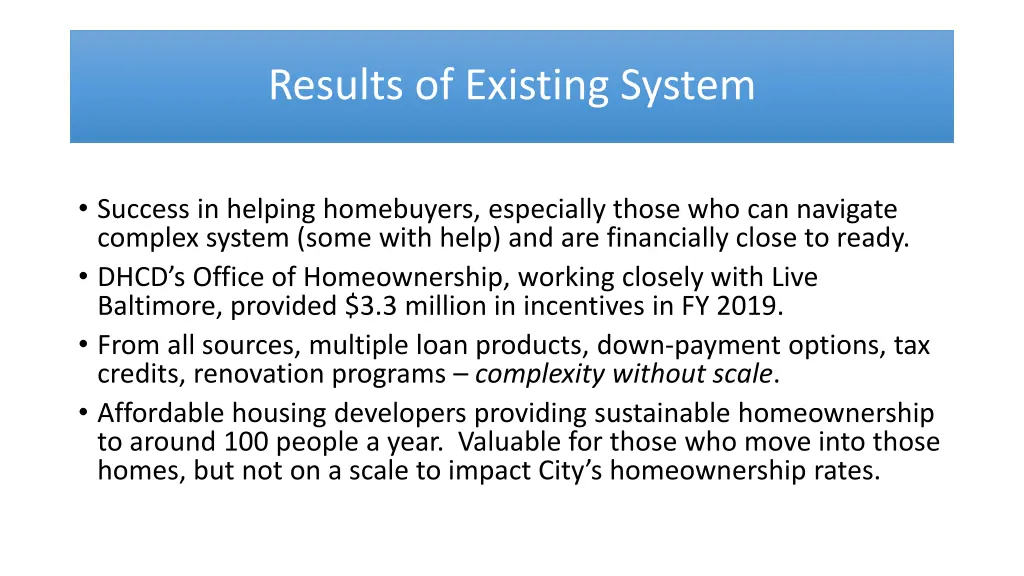 Results of Existing System

• Success in helping homebuyers, especially those who can navigate complex system (some with help) and are financially close to ready.
• DHCD’s Office of Homeownership, working closely with Live Baltimore, provided \$3.3 million in incentives in FY 2019.
• From all sources, multiple loan products, down-payment options, tax credits, renovation programs – complexity without scale.
• Affordable housing developers providing sustainable homeownership to around 100 people a year. Valuable for those who move into those homes, but not on a scale to impact City’s homeownership rates.